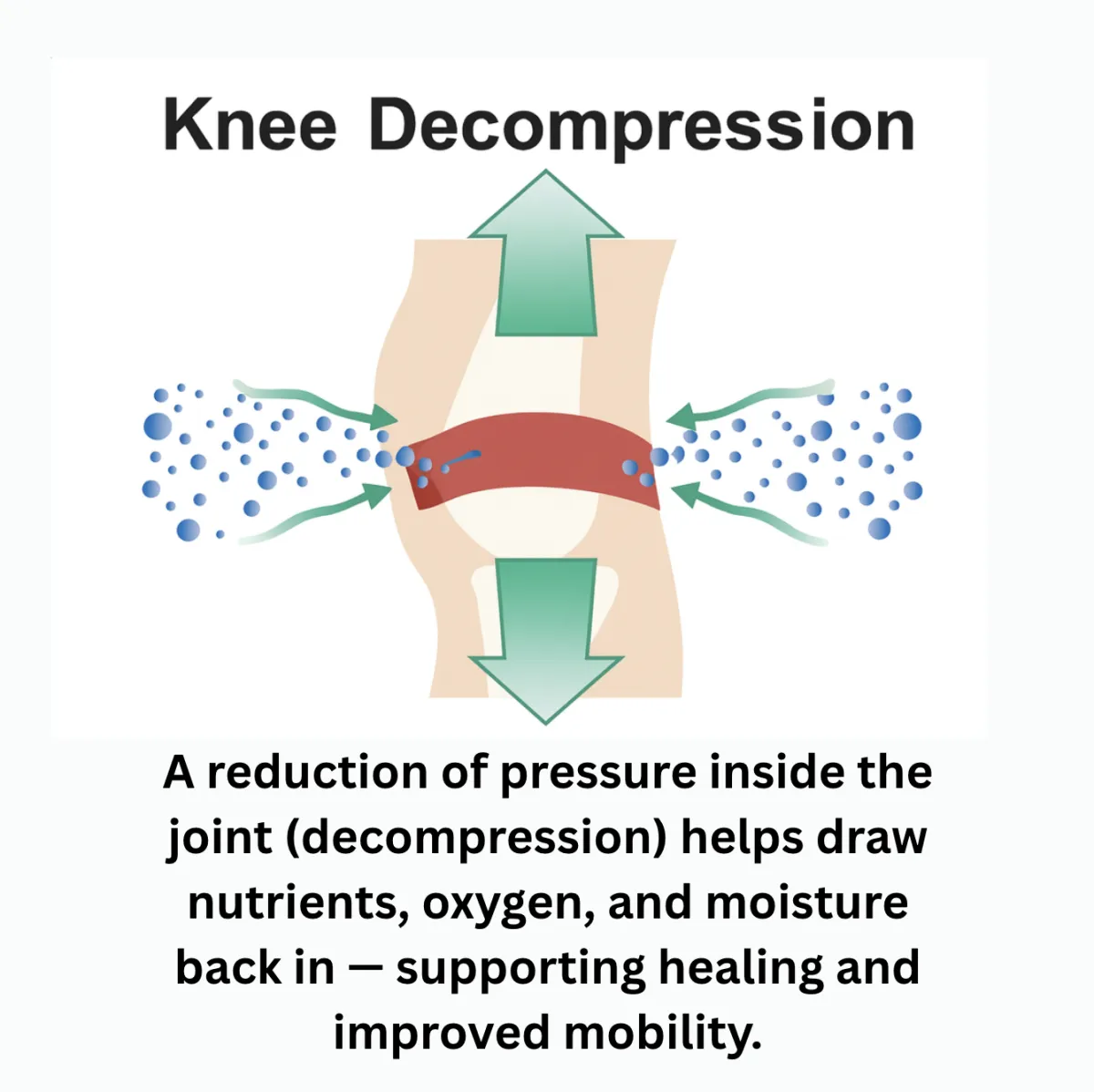 Knee Decompression

A reduction of pressure inside the joint (decompression) helps draw nutrients, oxygen, and moisture back in — supporting healing and improved mobility.